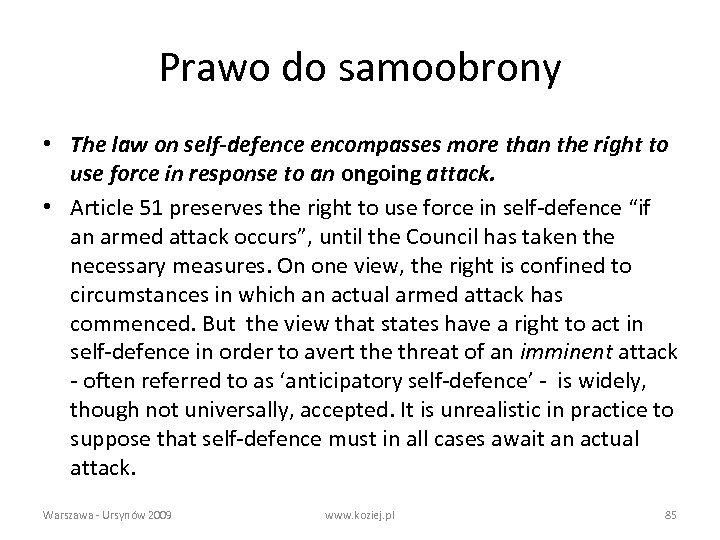 Prawo do samoobrony

• The law on self-defence encompasses more than the right to use force in response to an ongoing attack.

• Article 51 preserves the right to use force in self-defence "if an armed attack occurs", until the Council has taken the necessary measures. On one view, the right is confined to circumstances in which an actual armed attack has commenced. But the view that states have a right to act in self-defence in order to avert the threat of an imminent attack - often referred to as 'anticipatory self-defence' - is widely, though not universally, accepted. It is unrealistic in practice to suppose that self-defence must in all cases await an actual attack.

Warszawa - Ursynów 2009 www.koziej.pl 85